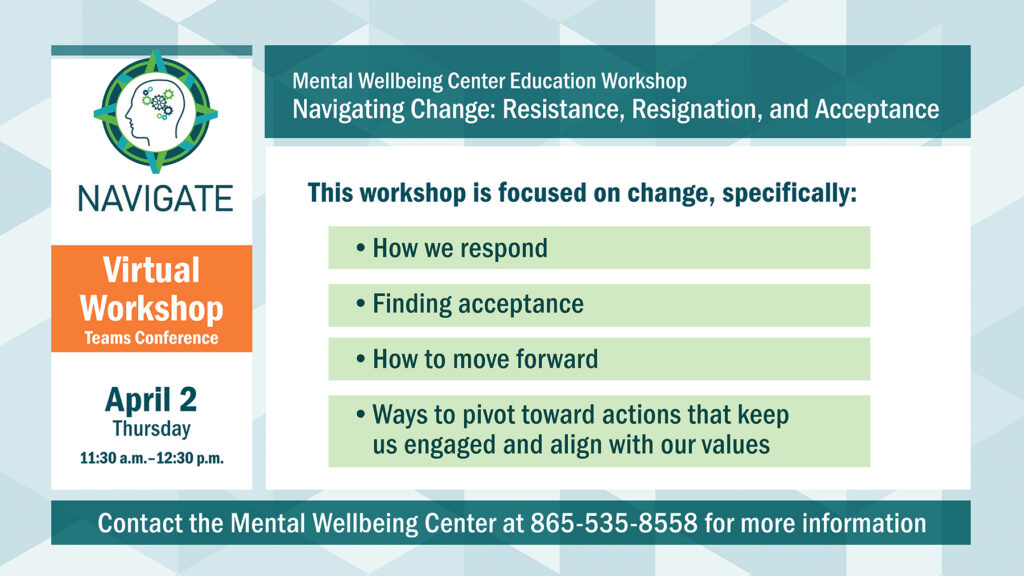 NAVIGATE

Virtual Workshop
Teams Conference

April 2
Thursday
11:30 a.m.–12:30 p.m.

Mental Wellbeing Center Education Workshop
Navigating Change: Resistance, Resignation, and Acceptance

This workshop is focused on change, specifically:

• How we respond

• Finding acceptance

• How to move forward

• Ways to pivot toward actions that keep us engaged and align with our values

Contact the Mental Wellbeing Center at 865-535-8558 for more information